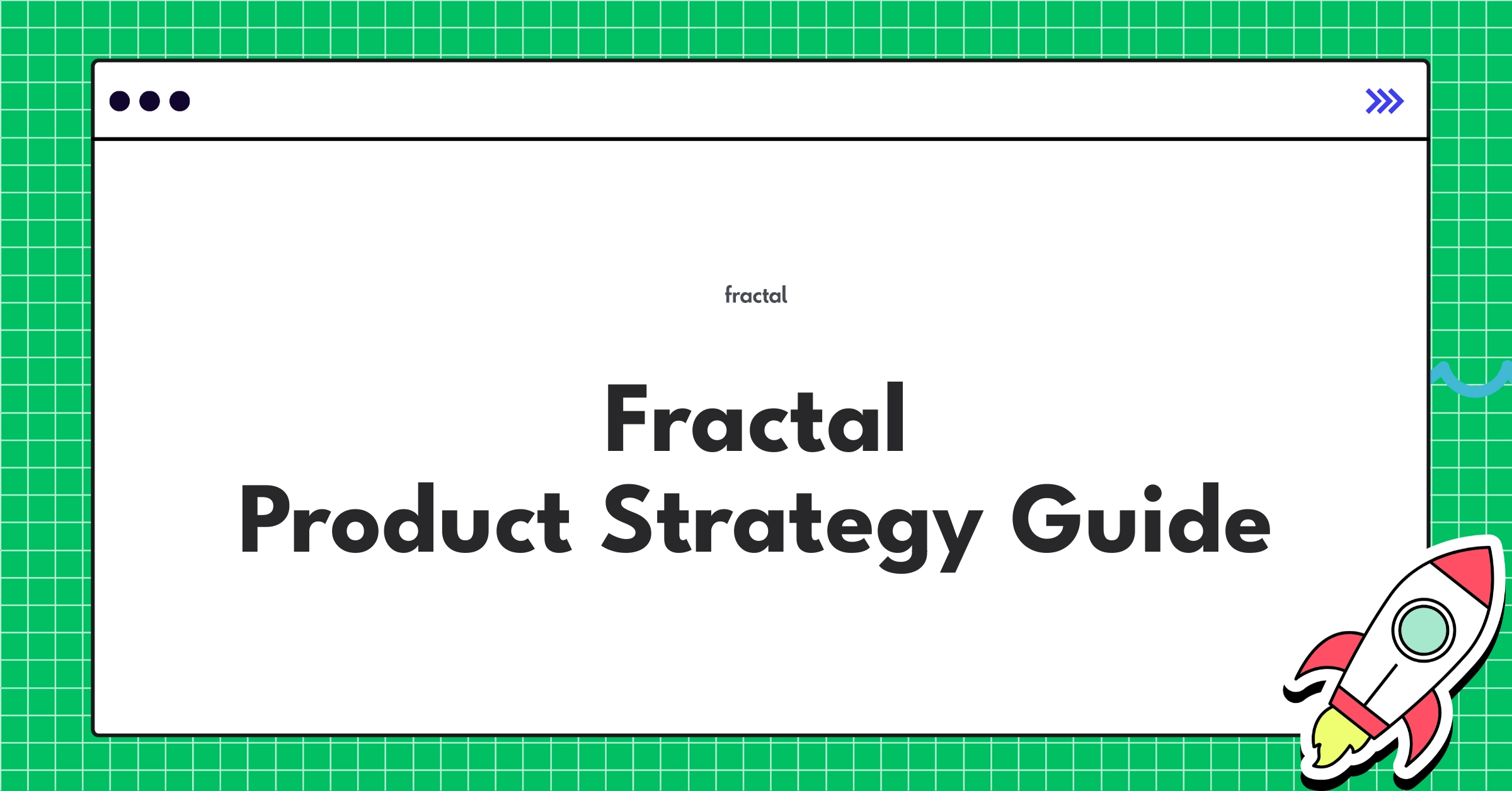 fractal

Fractal
Product Strategy Guide